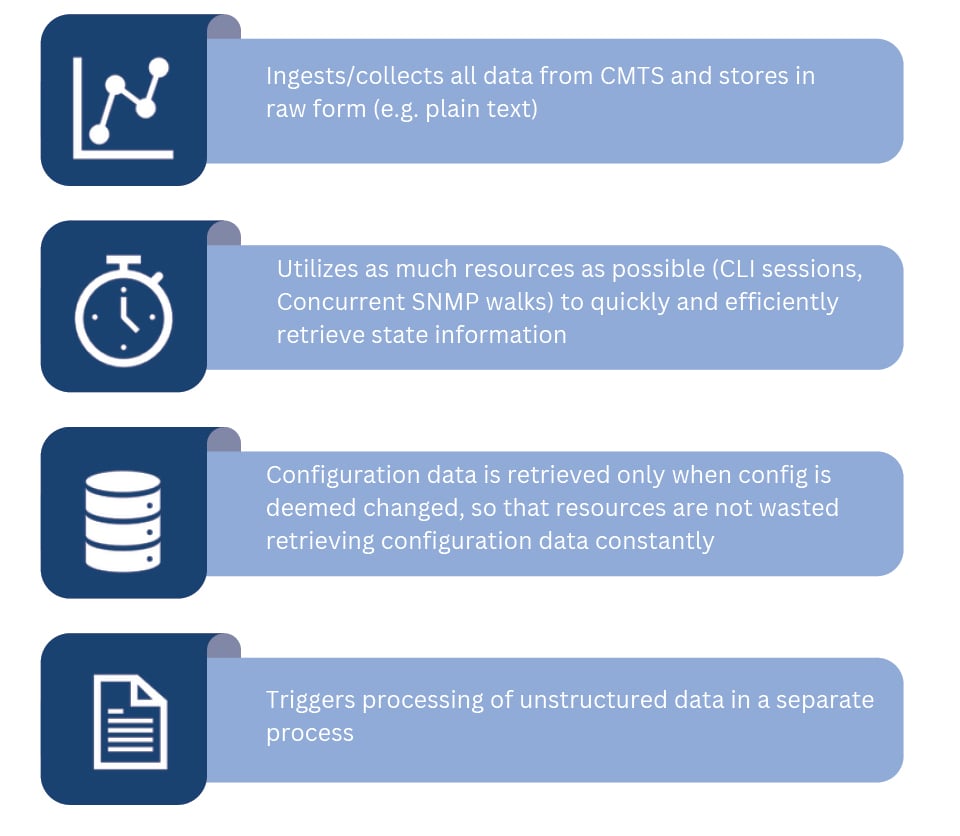 Ingests/collects all data from CMTS and stores in raw form (e.g. plain text)

Utilizes as much resources as possible (CLI sessions, Concurrent SNMP walks) to quickly and efficiently retrieve state information

Configuration data is retrieved only when config is deemed changed, so that resources are not wasted retrieving configuration data constantly

Triggers processing of unstructured data in a separate process